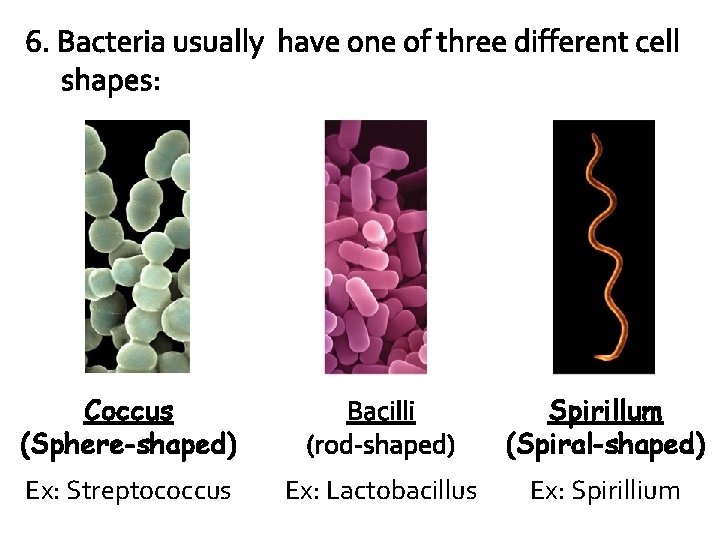 6. Bacteria usually have one of three different cell shapes:

Coccus
(Sphere-shaped)
Ex: Streptococcus

Bacilli
(rod-shaped)
Ex: Lactobacillus

Spirillum
(Spiral-shaped)
Ex: Spirillium